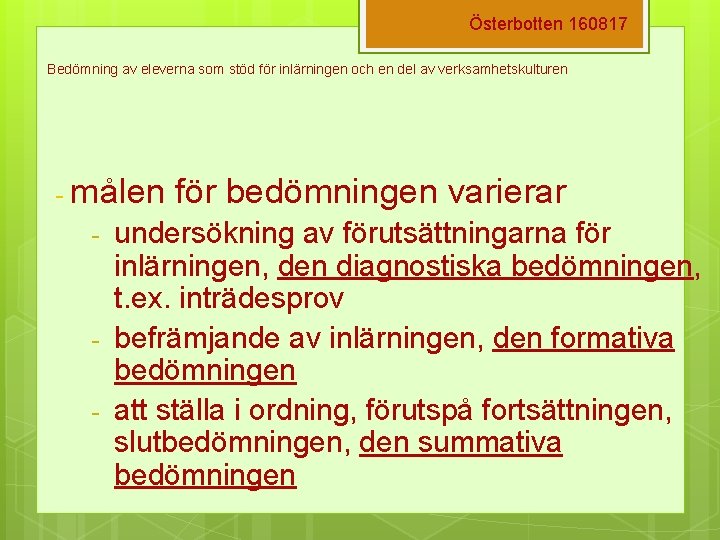 Österbotten 160817

Bedömning av eleverna som stöd för inlärningen och en del av verksamhetskulturen

- målen för bedömningen varierar
- undersökning av förutsättningarna för inlärningen, den diagnostiska bedömningen, t.ex. inträdesprov
- befrämjande av inlärningen, den formativa bedömningen
- att ställa i ordning, förutspå fortsättningen, slutbedömningen, den summativa bedömningen